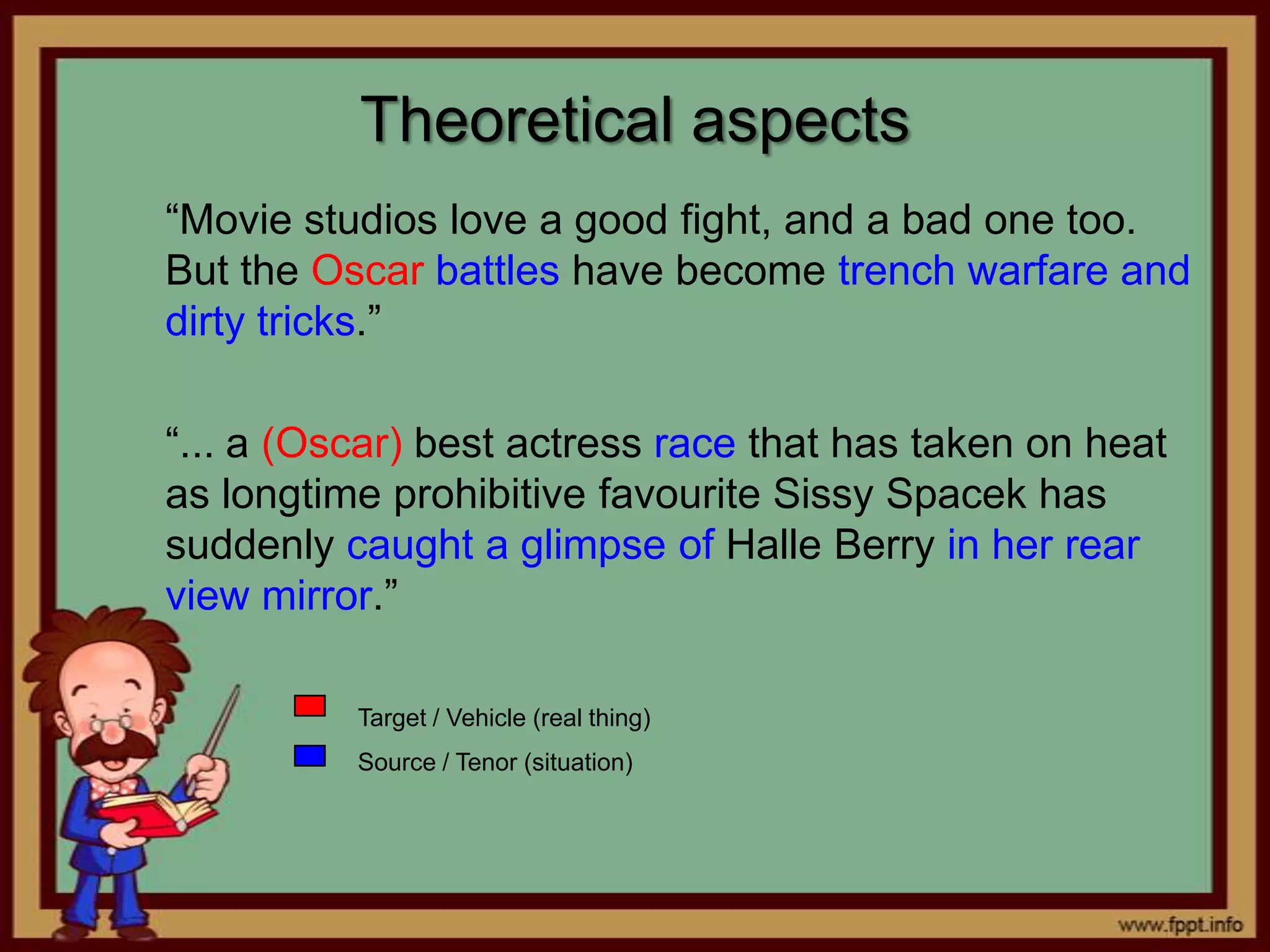 Theoretical aspects

“Movie studios love a good fight, and a bad one too. But the Oscar battles have become trench warfare and dirty tricks.”

“... a (Oscar) best actress race that has taken on heat as longtime prohibitive favourite Sissy Spacek has suddenly caught a glimpse of Halle Berry in her rear view mirror.”

Target / Vehicle (real thing)

Source / Tenor (situation)

www.fppt.info